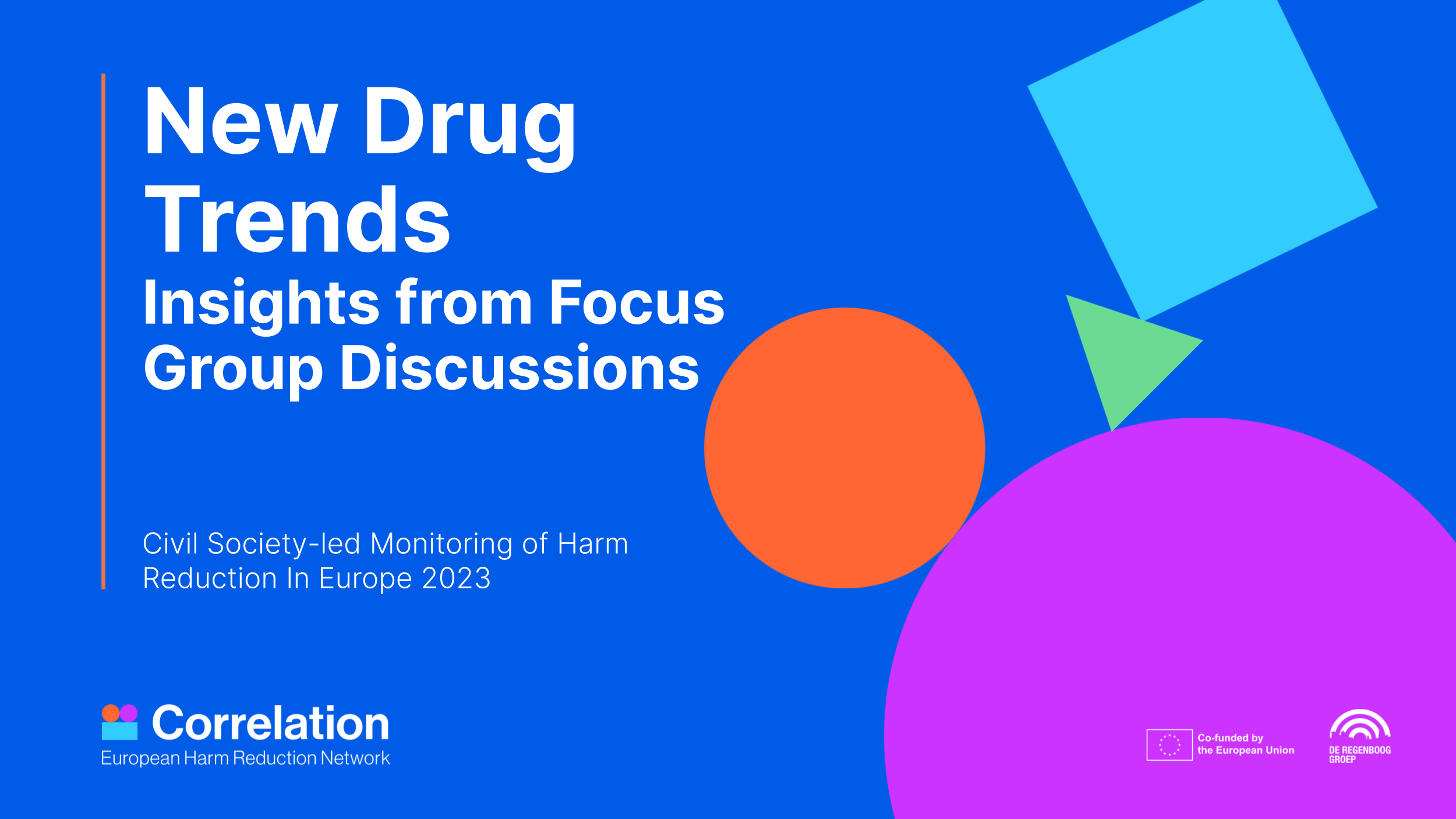 New Drug Trends

Insights from Focus Group Discussions

Civil Society-led Monitoring of Harm Reduction In Europe 2023

Correlation
European Harm Reduction Network

Co-funded by the European Union

DE REGENBOOG GROEP